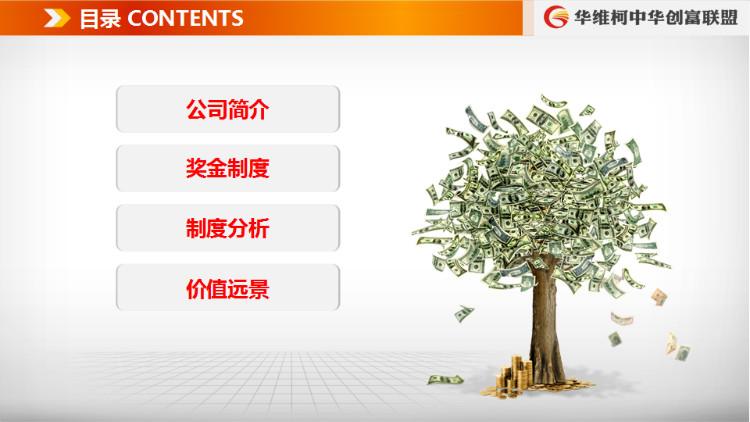 目录 CONTENTS

华维柯中华创富联盟

公司简介

奖金制度

制度分析

价值远景